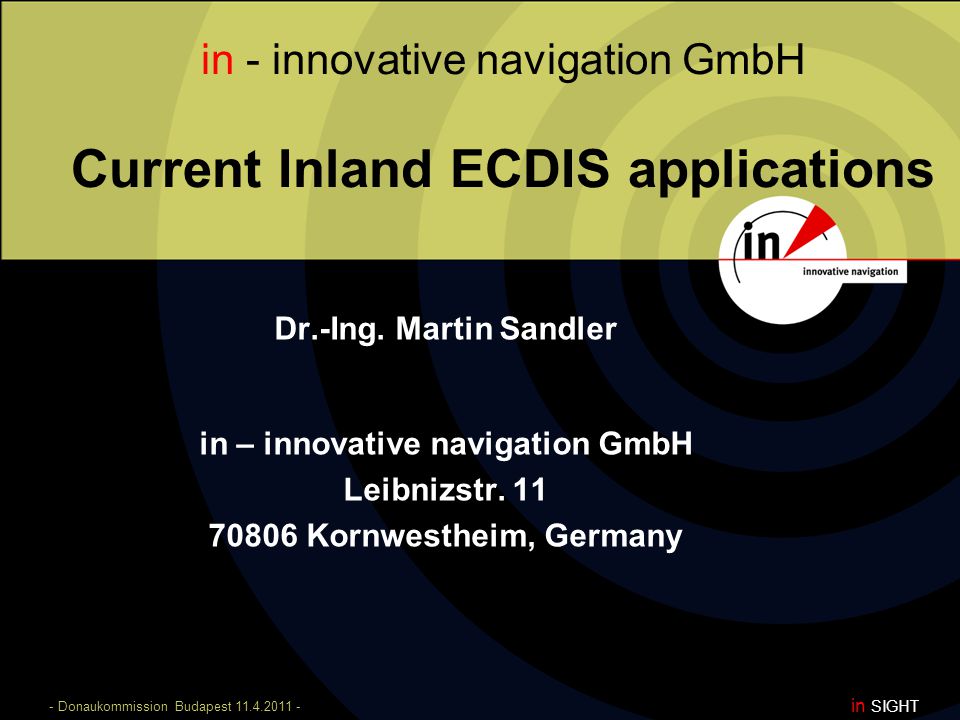 in - innovative navigation GmbH

Current Inland ECDIS applications

in

innovative navigation

Dr.-Ing. Martin Sandler

in – innovative navigation GmbH
Leibnizstr. 11
70806 Kornwestheim, Germany

- Donaukommission Budapest 11.4.2011 -

in SIGHT